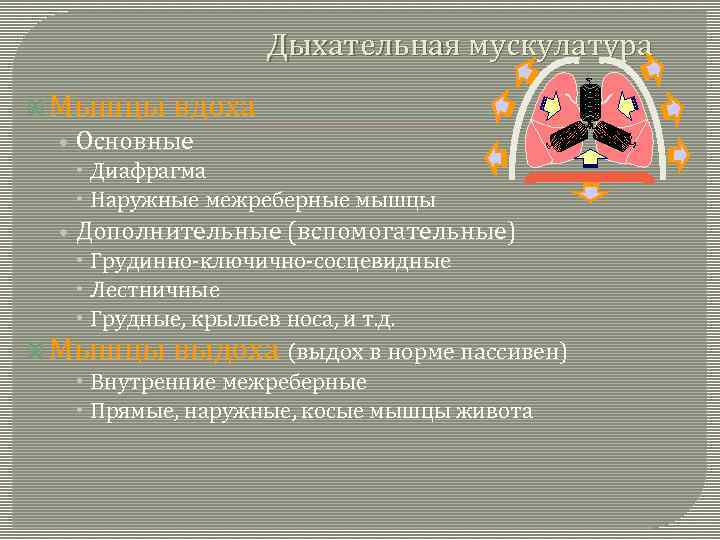 Дыхательная мускулатура

Мышцы вдоха
Основные
Диафрагма
Наружные межреберные мышцы
Дополнительные (вспомогательные)
Грудинно-ключично-сосцевидные
Лестничные
Грудные, крыльев носа, и т.д.
Мышцы выдоха (выдох в норме пассивен)
Внутренние межреберные
Прямые, наружные, косые мышцы живота